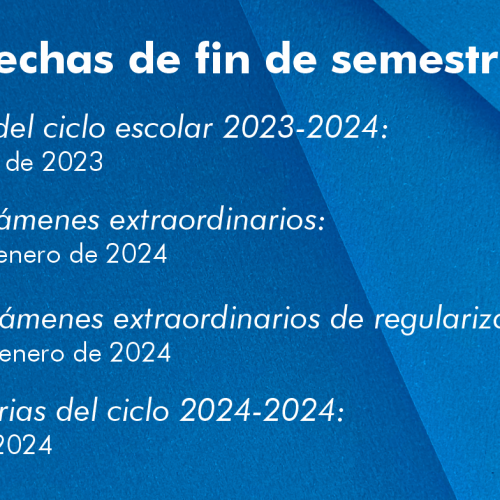 echas de fin de semestr

del ciclo escolar 2023-2024:
de 2023

ámenes extraordinarios:
enero de 2024

ámenes extraordinarios de regulariza
enero de 2024

rias del ciclo 2024-2024:
2024